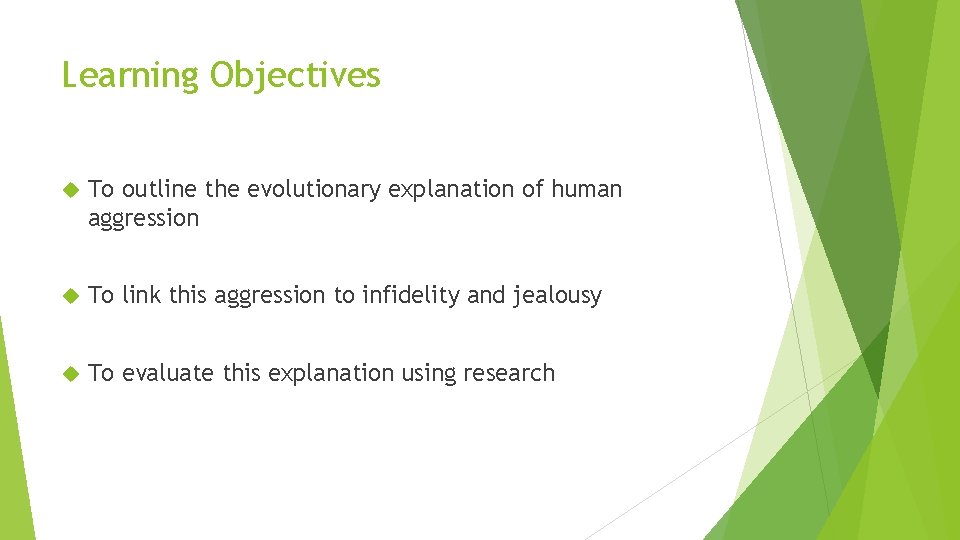 Learning Objectives

To outline the evolutionary explanation of human aggression

To link this aggression to infidelity and jealousy

To evaluate this explanation using research